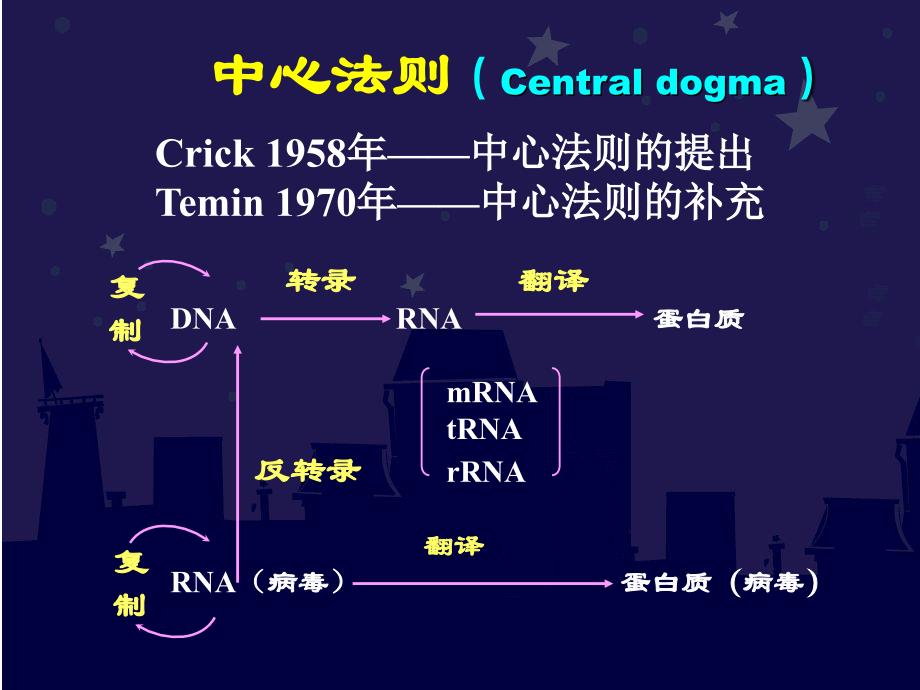 中心法则（Central dogma）

Crick 1958年——中心法则的提出
Temin 1970年——中心法则的补充

复制 DNA 转录 RNA 翻译 蛋白质

mRNA
tRNA
rRNA

反转录

复制 RNA（病毒） 翻译 蛋白质（病毒）